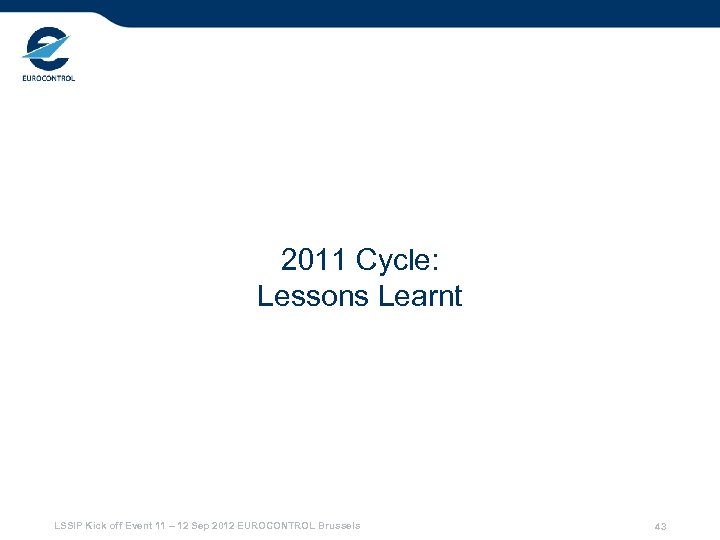 EUROCONTROL

2011 Cycle:
Lessons Learnt

LSSIP Kick off Event 11 – 12 Sep 2012 EUROCONTROL Brussels

43